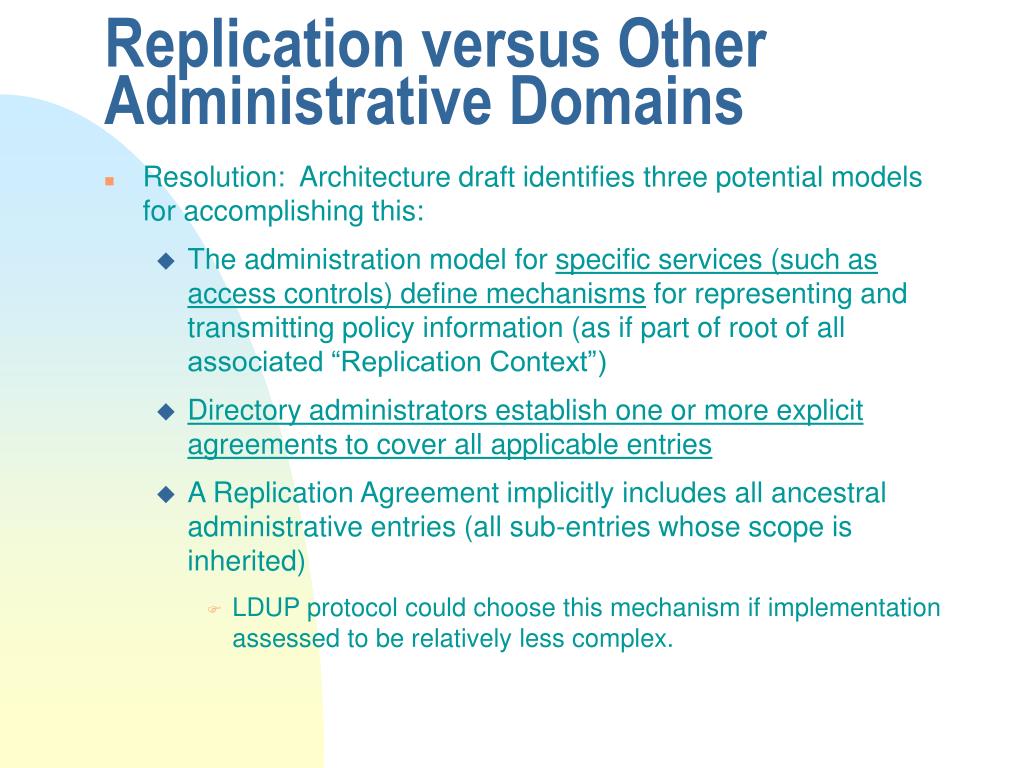 Replication versus Other Administrative Domains

Resolution: Architecture draft identifies three potential models for accomplishing this:

The administration model for specific services (such as access controls) define mechanisms for representing and transmitting policy information (as if part of root of all associated “Replication Context”)

Directory administrators establish one or more explicit agreements to cover all applicable entries

A Replication Agreement implicitly includes all ancestral administrative entries (all sub-entries whose scope is inherited)

LDUP protocol could choose this mechanism if implementation assessed to be relatively less complex.